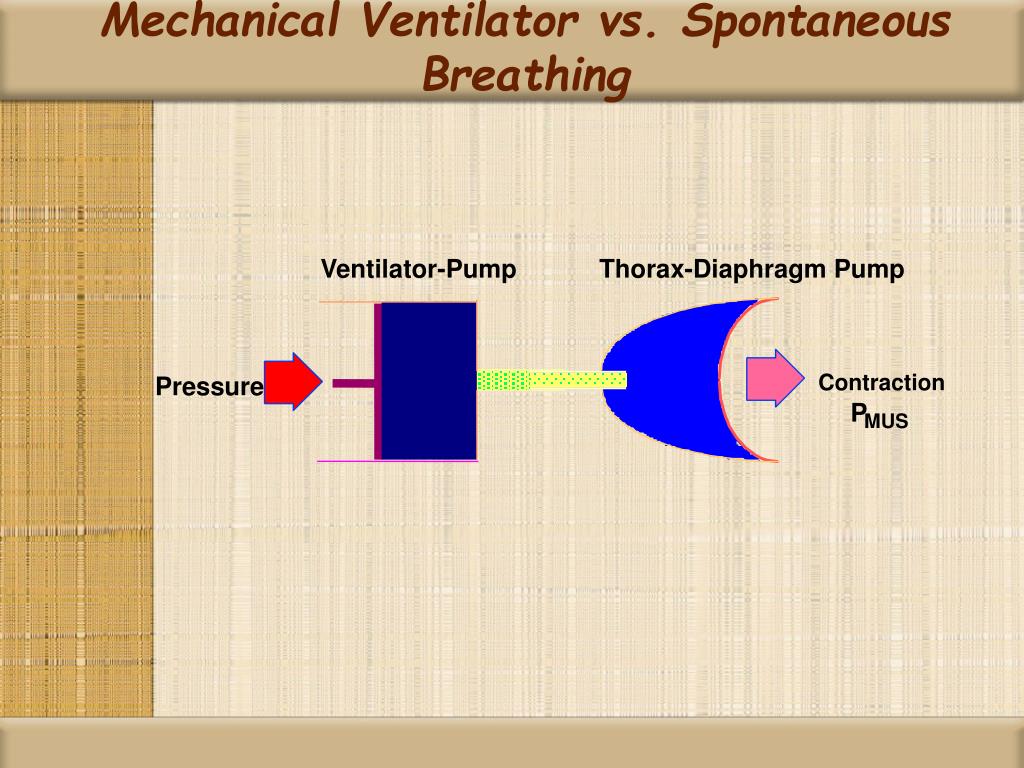 Mechanical Ventilator vs. Spontaneous Breathing

Ventilator-Pump

Thorax-Diaphragm Pump

Pressure

Contraction
$P_{MUS}$